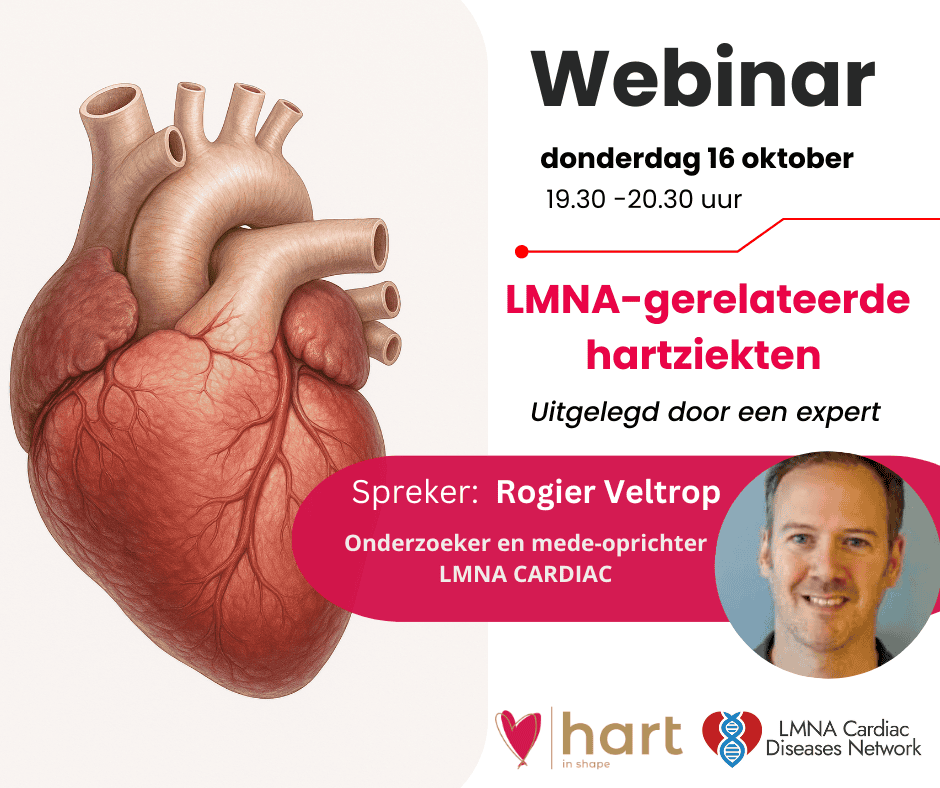 Webinar

donderdag 16 oktober
19.30 -20.30 uur

LMNA-gerelateerde hartziekten

Uitgelegd door een expert

Spreker: Rogier Veltrop

Onderzoeker en mede-oprichter LMNA CARDIAC

hart in shape

LMNA Cardiac Diseases Network